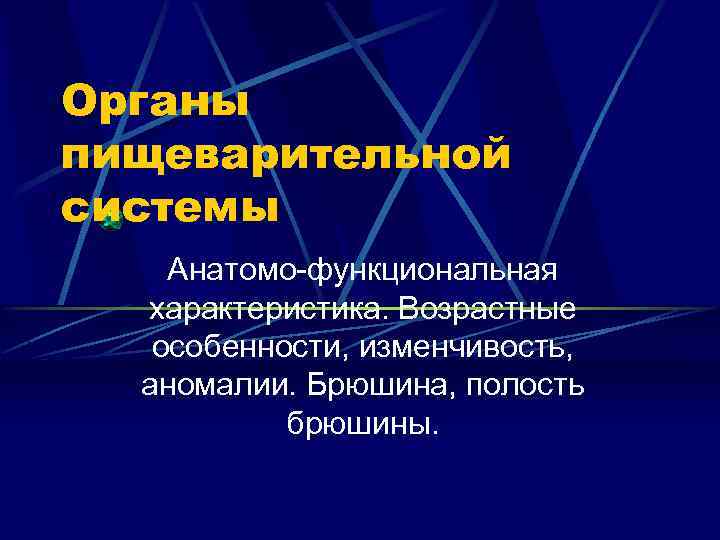 Органы пищеварительной системы

Анатомо-функциональная характеристика. Возрастные особенности, изменчивость, аномалии. Брюшина, полость брюшины.